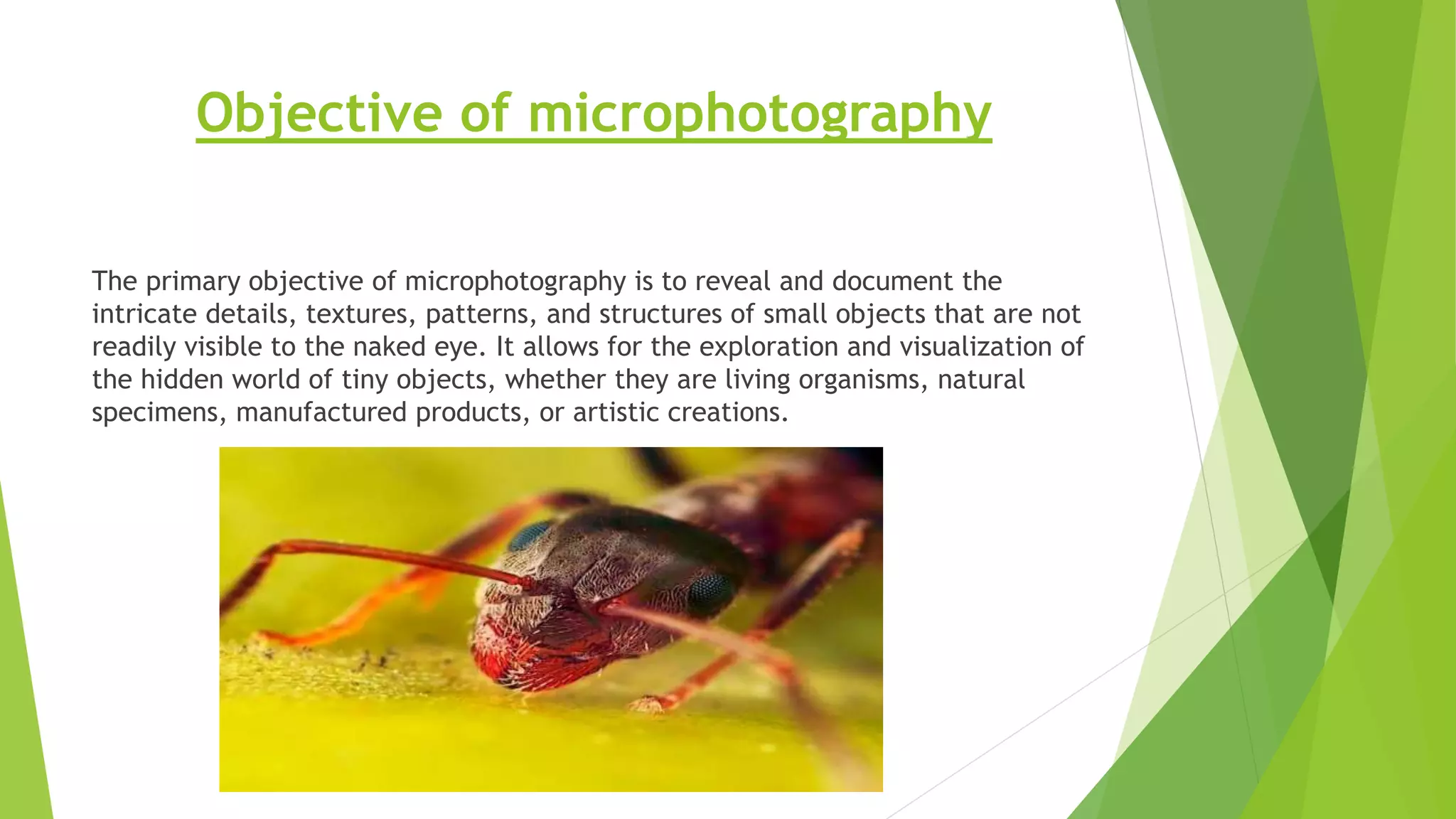 Objective of microphotography

The primary objective of microphotography is to reveal and document the intricate details, textures, patterns, and structures of small objects that are not readily visible to the naked eye. It allows for the exploration and visualization of the hidden world of tiny objects, whether they are living organisms, natural specimens, manufactured products, or artistic creations.